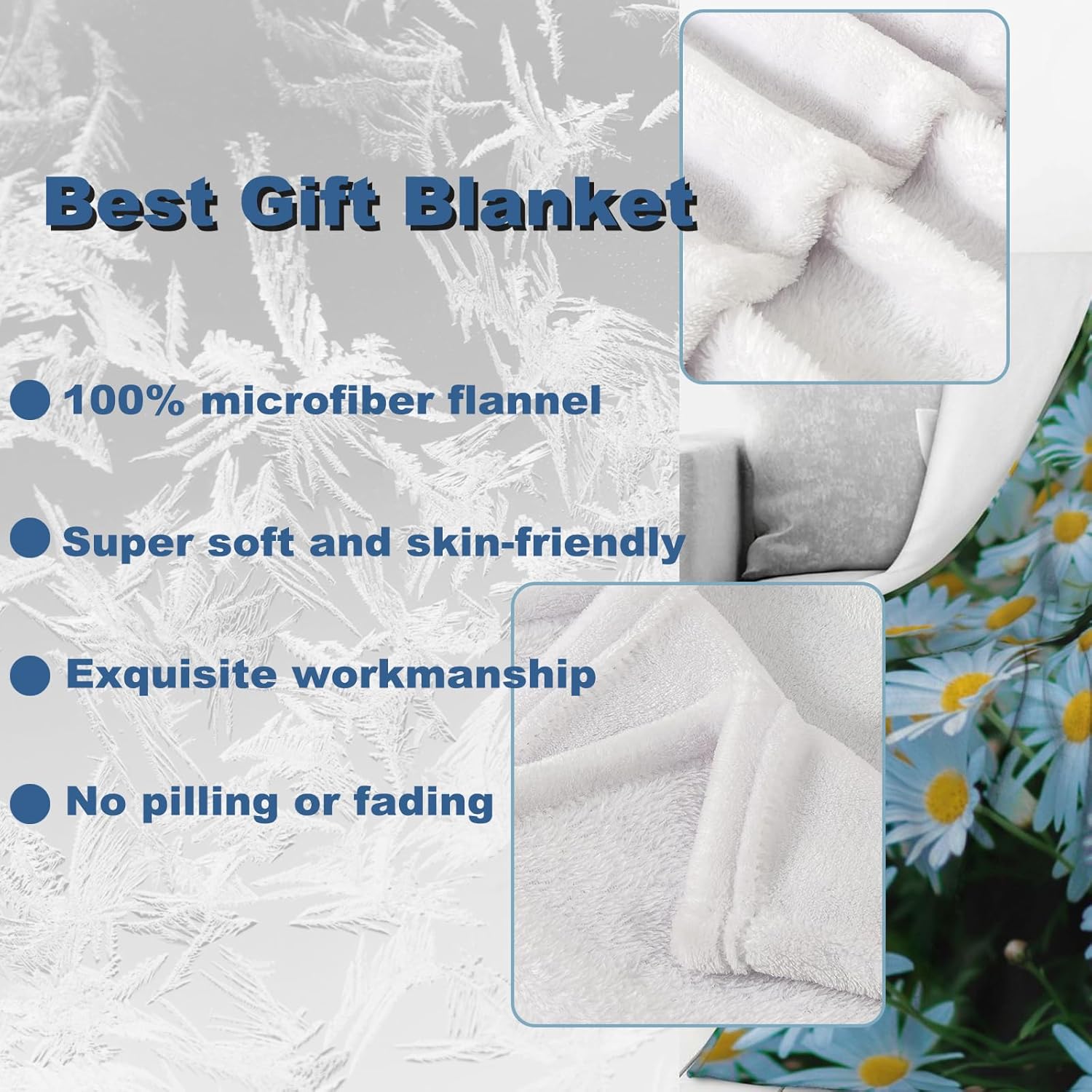 Best Gift Blanket

100% microfiber flannel

Super soft and skin-friendly

Exquisite workmanship

No pilling or fading